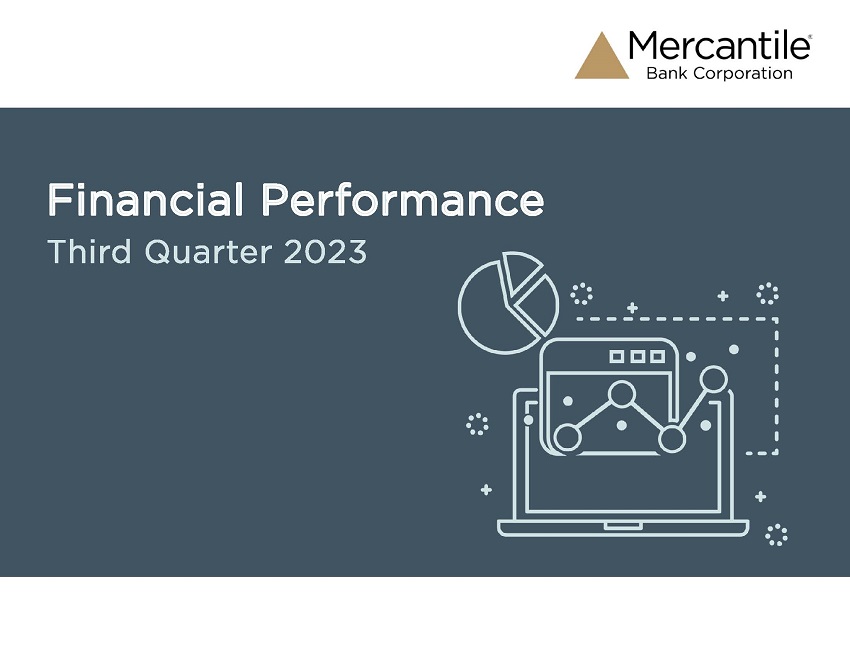 Mercantile®
Bank Corporation

Financial Performance
Third Quarter 2023